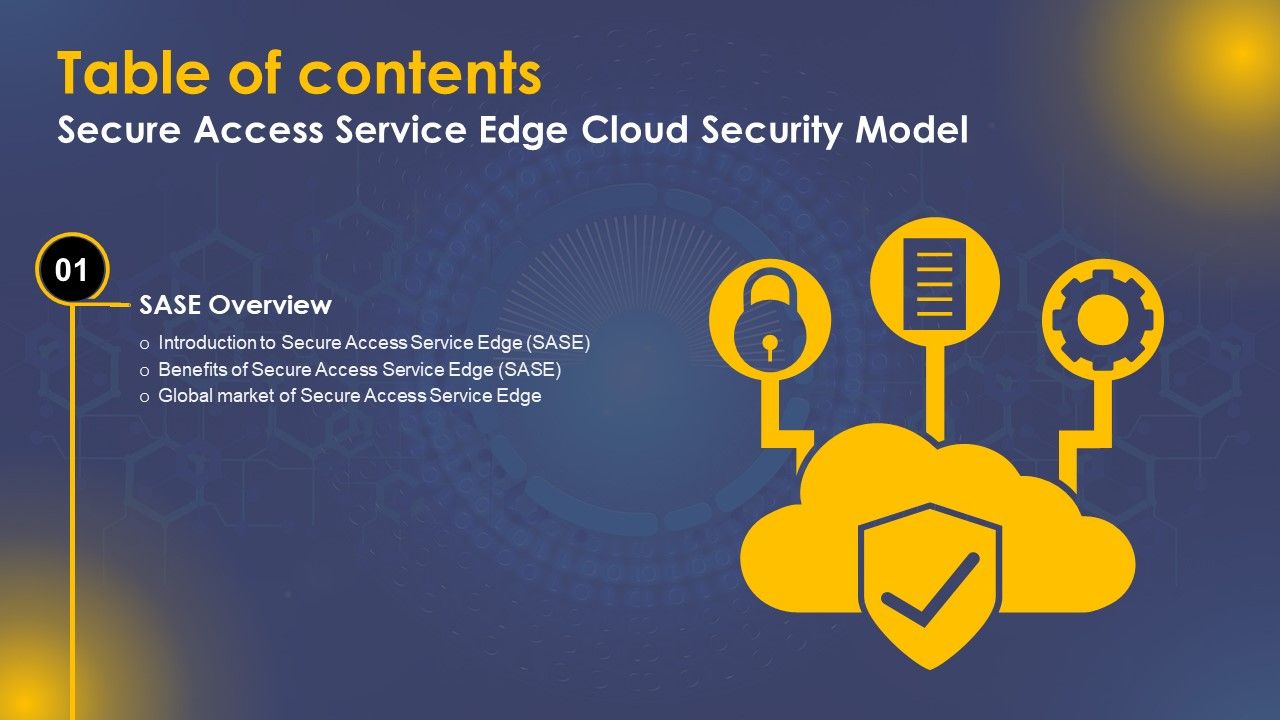 Table of contents
Secure Access Service Edge Cloud Security Model

01

SASE Overview

o Introduction to Secure Access Service Edge (SASE)
o Benefits of Secure Access Service Edge (SASE)
o Global market of Secure Access Service Edge